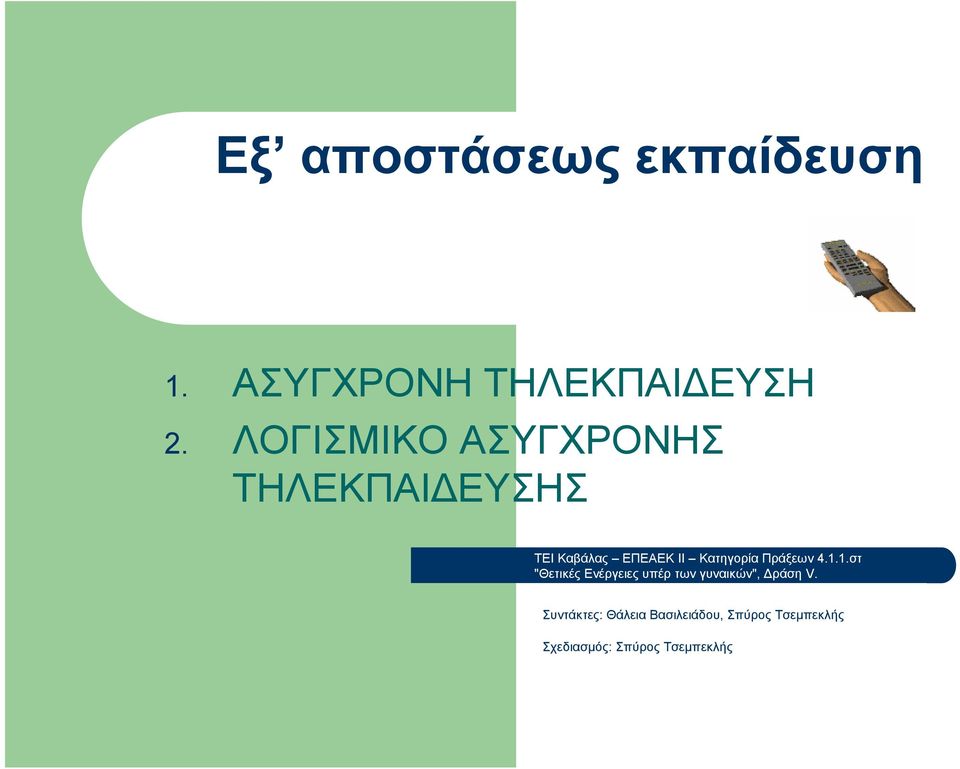 Εξ’ αποστάσεως εκπαίδευση

1. ΑΣΥΓΧΡΟΝΗ ΤΗΛΕΚΠΑΙΔΕΥΣΗ
2. ΛΟΓΙΣΜΙΚΟ ΑΣΥΓΧΡΟΝΗΣ ΤΗΛΕΚΠΑΙΔΕΥΣΗΣ

ΤΕΙ Καβάλας – ΕΠΕΑΕΚ ΙΙ – Κατηγορία Πράξεων 4.1.1.στ "Θετικές Ενέργειες υπέρ των γυναικών", Δράση V.

Συντάκτες: Θάλεια Βασιλειάδου, Σπύρος Τσεμπεκλής

Σχεδιασμός: Σπύρος Τσεμπεκλής